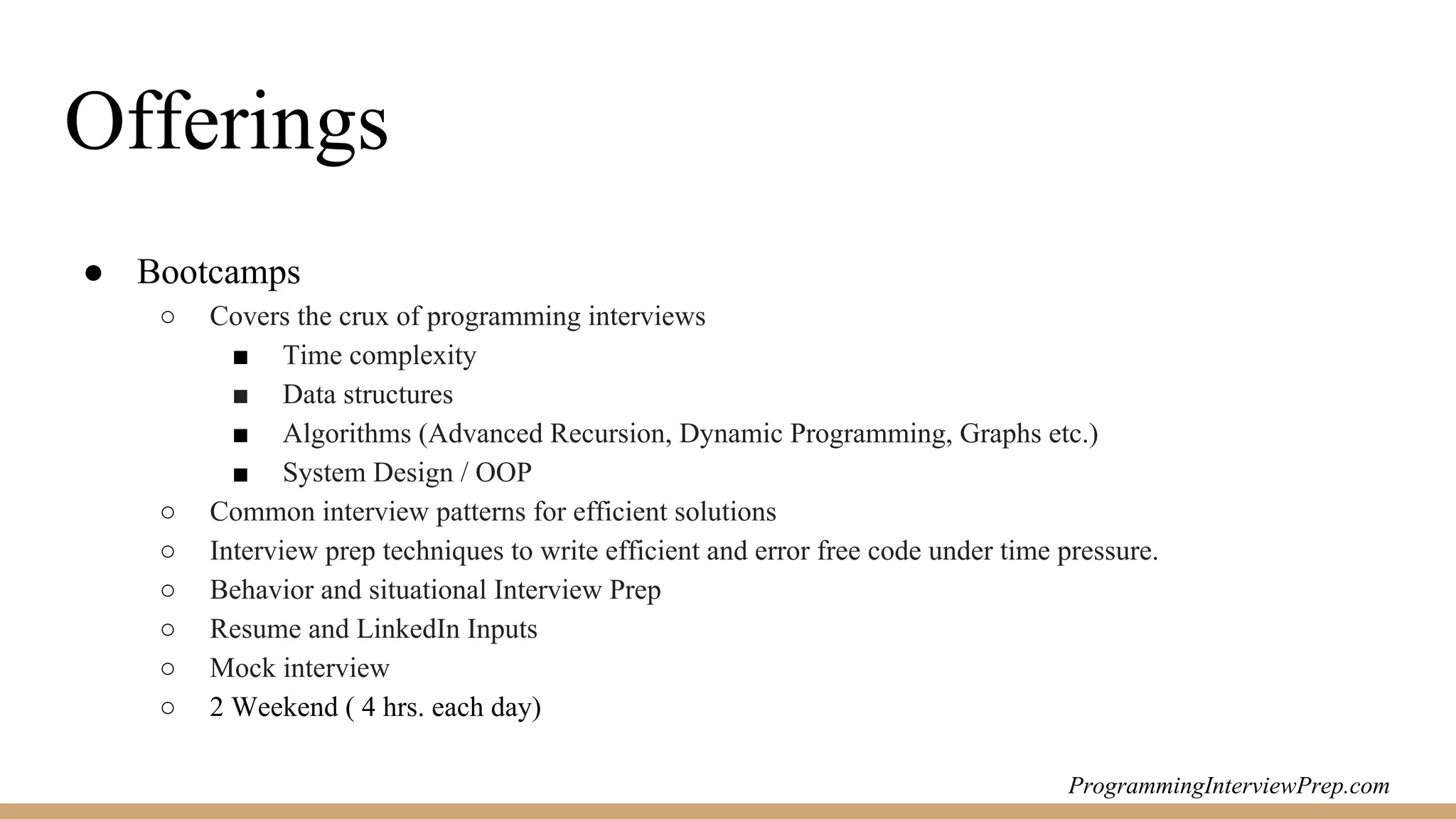 Offerings

● Bootcamps
  ○ Covers the crux of programming interviews
    ■ Time complexity
    ■ Data structures
    ■ Algorithms (Advanced Recursion, Dynamic Programming, Graphs etc.)
    ■ System Design / OOP
  ○ Common interview patterns for efficient solutions
  ○ Interview prep techniques to write efficient and error free code under time pressure.
  ○ Behavior and situational Interview Prep
  ○ Resume and LinkedIn Inputs
  ○ Mock interview
  ○ 2 Weekend ( 4 hrs. each day)

ProgrammingInterviewPrep.com